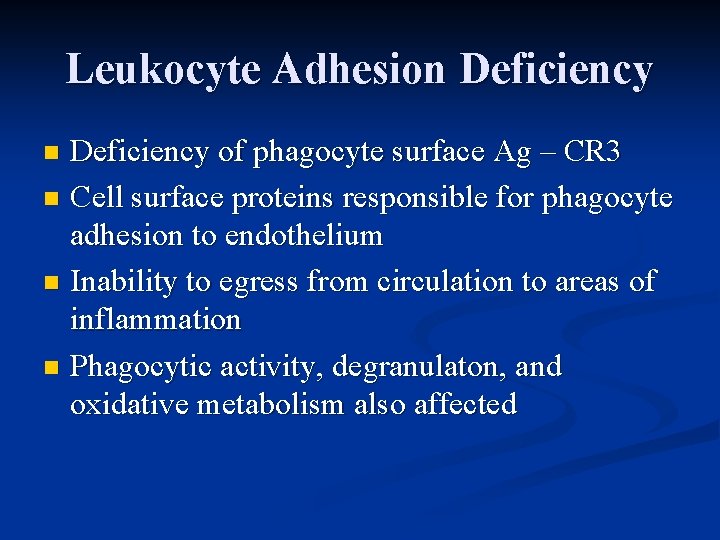 Leukocyte Adhesion Deficiency

- Deficiency of phagocyte surface Ag – CR3
- Cell surface proteins responsible for phagocyte adhesion to endothelium
- Inability to egress from circulation to areas of inflammation
- Phagocytic activity, degranulaton, and oxidative metabolism also affected